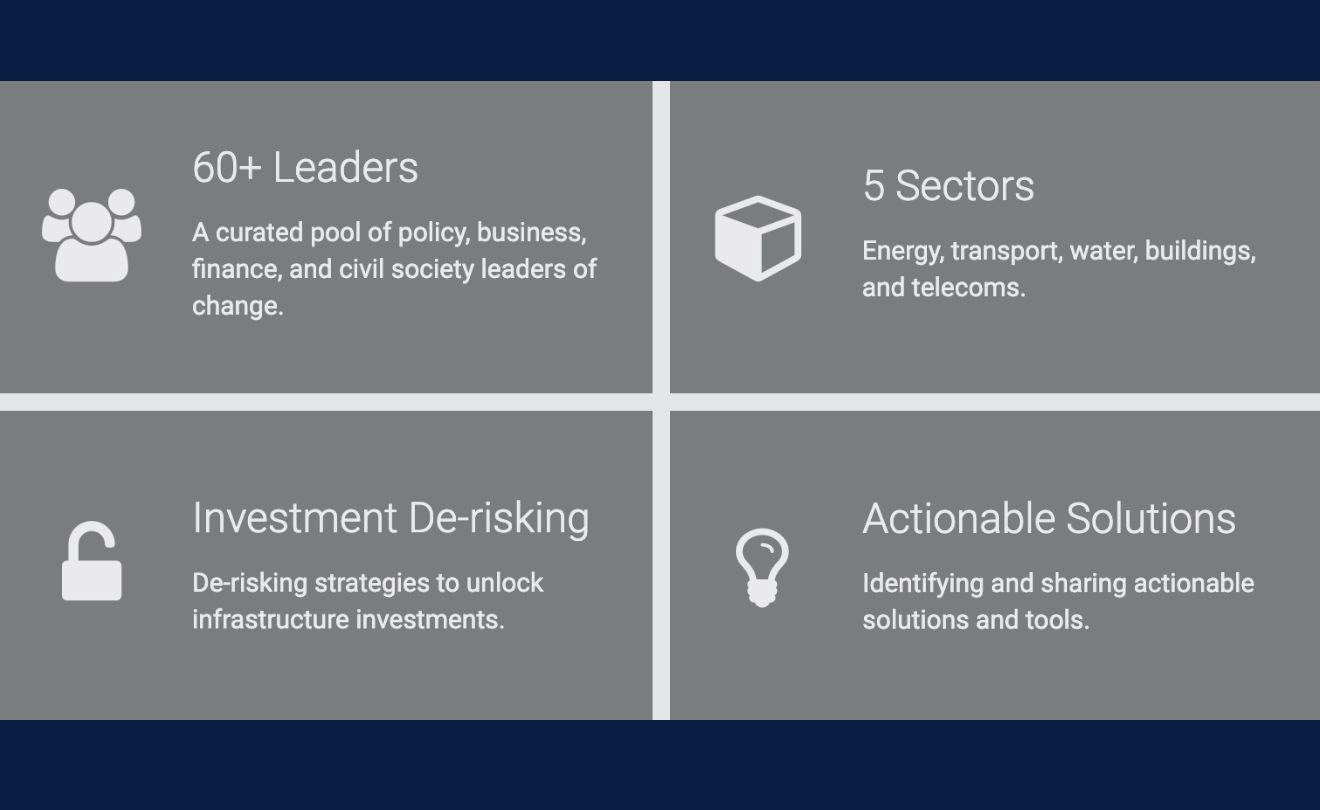 60+ Leaders

A curated pool of policy, business, finance, and civil society leaders of change.

5 Sectors

Energy, transport, water, buildings, and telecoms.

Investment De-risking

De-risking strategies to unlock infrastructure investments.

Actionable Solutions

Identifying and sharing actionable solutions and tools.